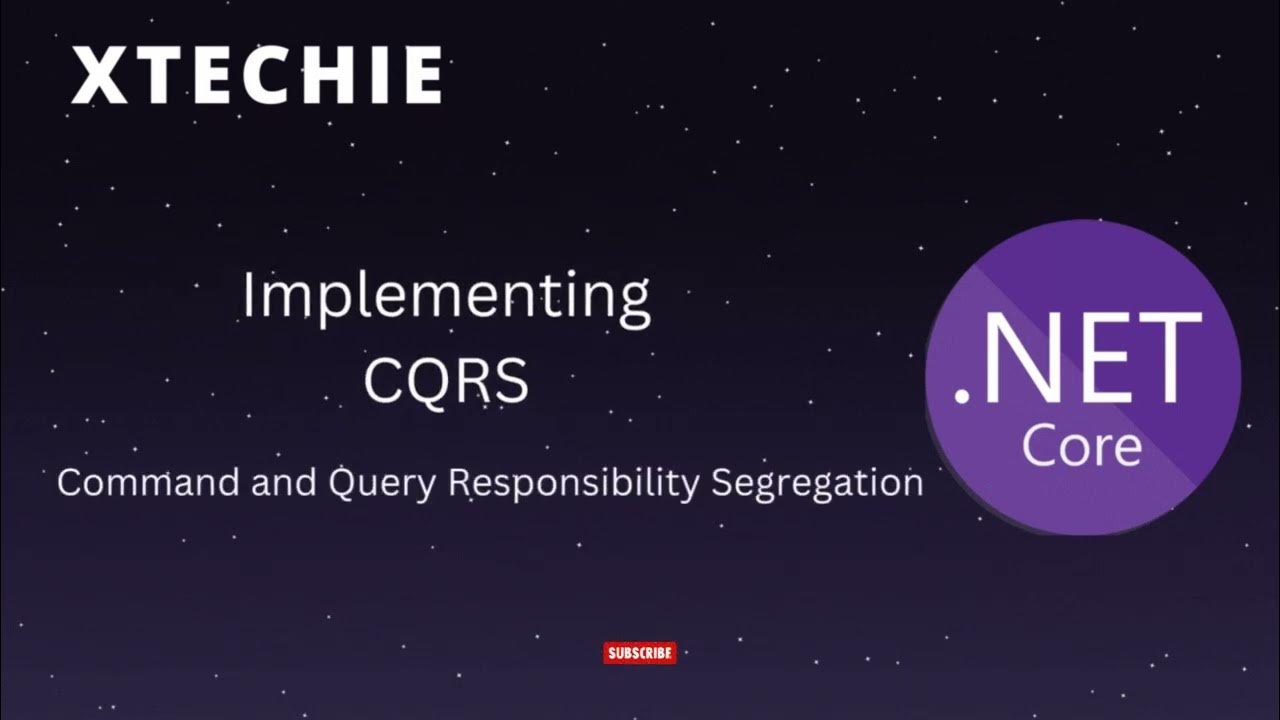 XTECHIE

Implementing
CQRS

Command and Query Responsibility Segregation

.NET
Core

SUBSCRIBE